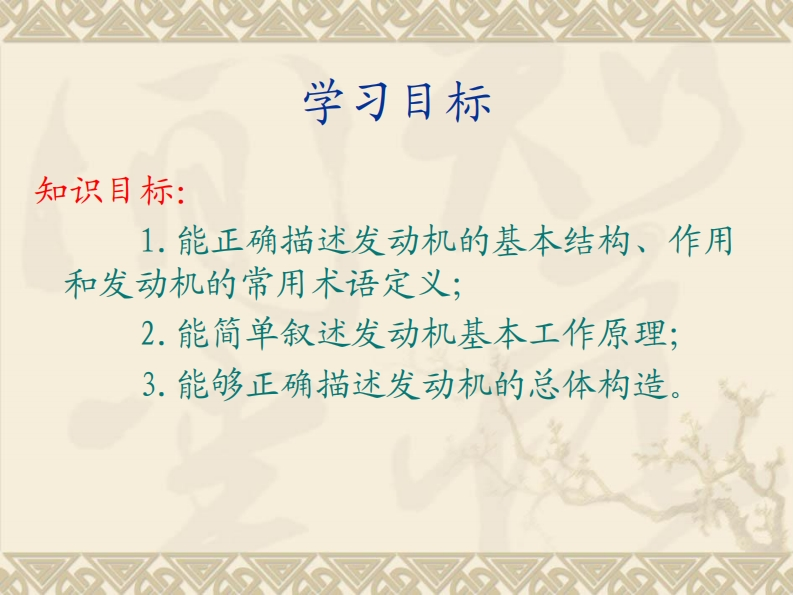 学习目标

知识目标:

1. 能正确描述发动机的基本结构、作用和发动机的常用术语定义;

2. 能简单叙述发动机基本工作原理;

3. 能够正确描述发动机的总体构造。